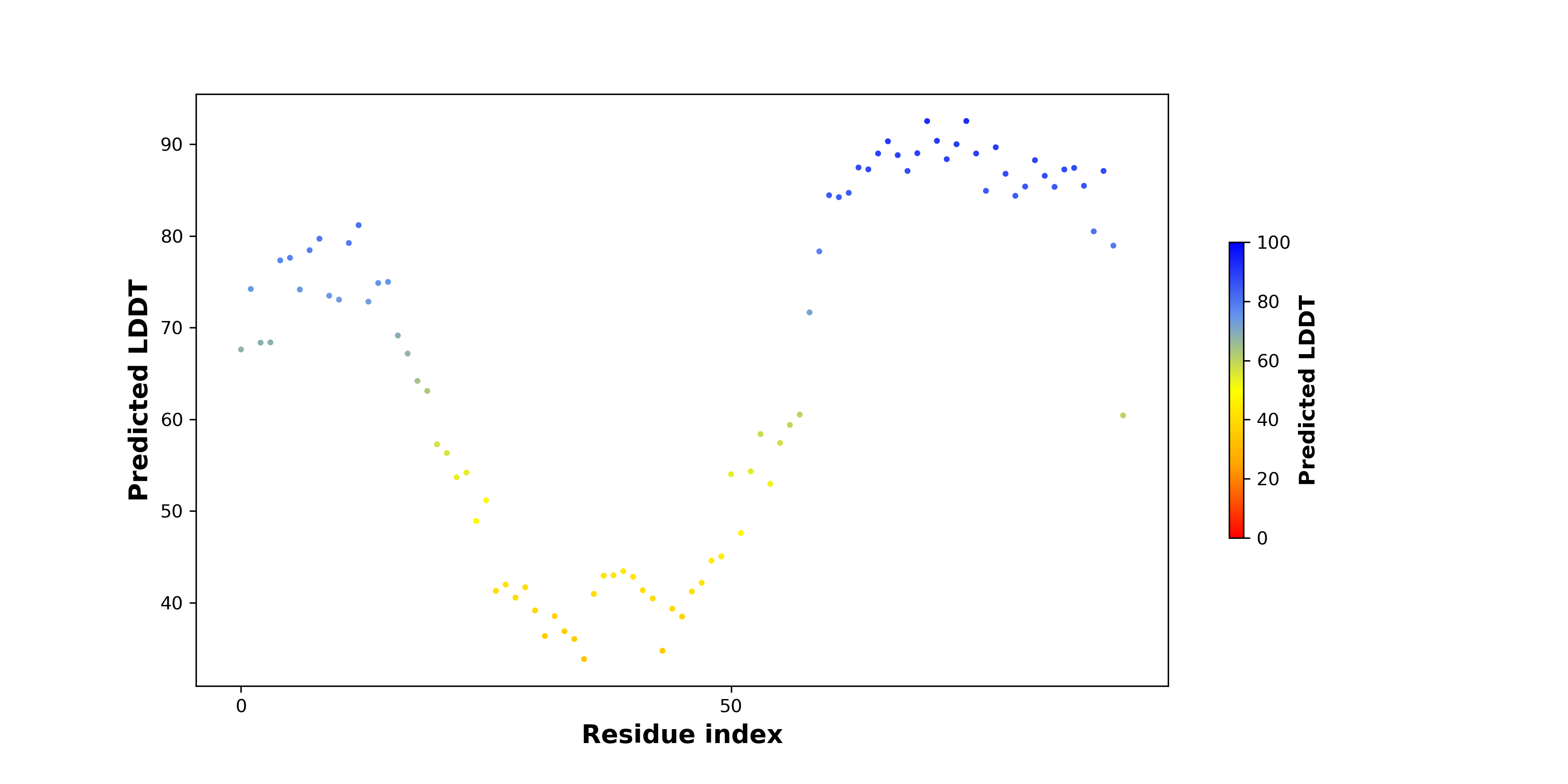 Predicted LDDT
90
80
70
60
50
40
0
50
Residue index
100
80
60
40
20
0
Predicted LDDT